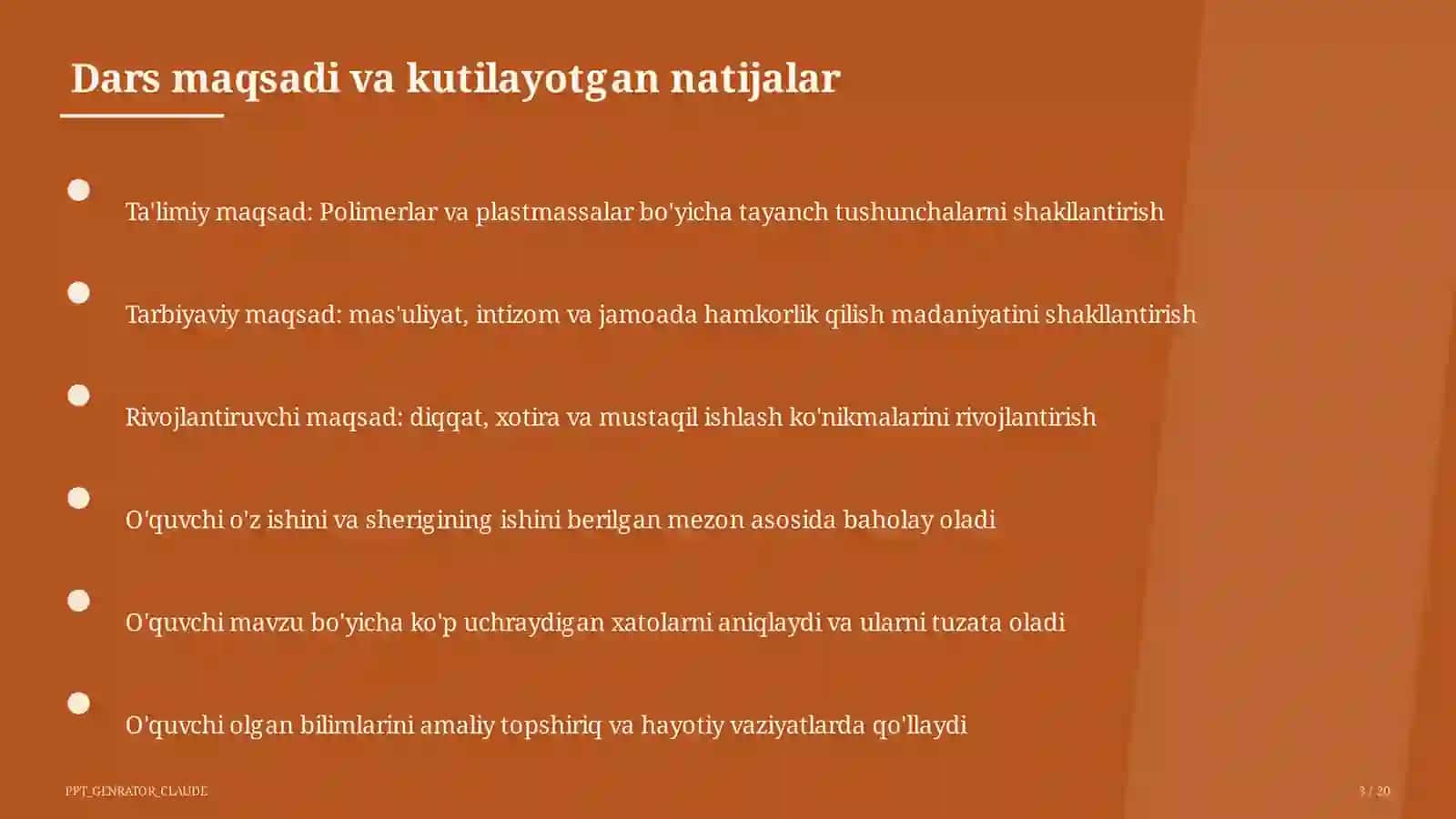 Dars maqsadi va kutilayotgan natijalar

Ta'limiy maqsad: Polimerlar va plastmassalar bo'yicha tayanch tushunchalarni shakllantirish

Tarbiyaviy maqsad: mas'uliyat, intizom va jamoada hamkorlik qilish madaniyatini shakllantirish

Rivojlantiruvchi maqsad: diqqat, xotira va mustaqil ishlash ko'nikmalarini rivojlantirish

O'quvchi o'z ishini va sherigining ishini berilgan mezon asosida baholay oladi

O'quvchi mavzu bo'yicha ko'p uchraydigan xatolarni aniqlaydi va ularni tuzata oladi

O'quvchi olgan bilimlarini amaliy topshiriq va hayotiy vaziyatlarda qo'llaydi

PPT_GENRATOR_CLAUDE

3 / 20